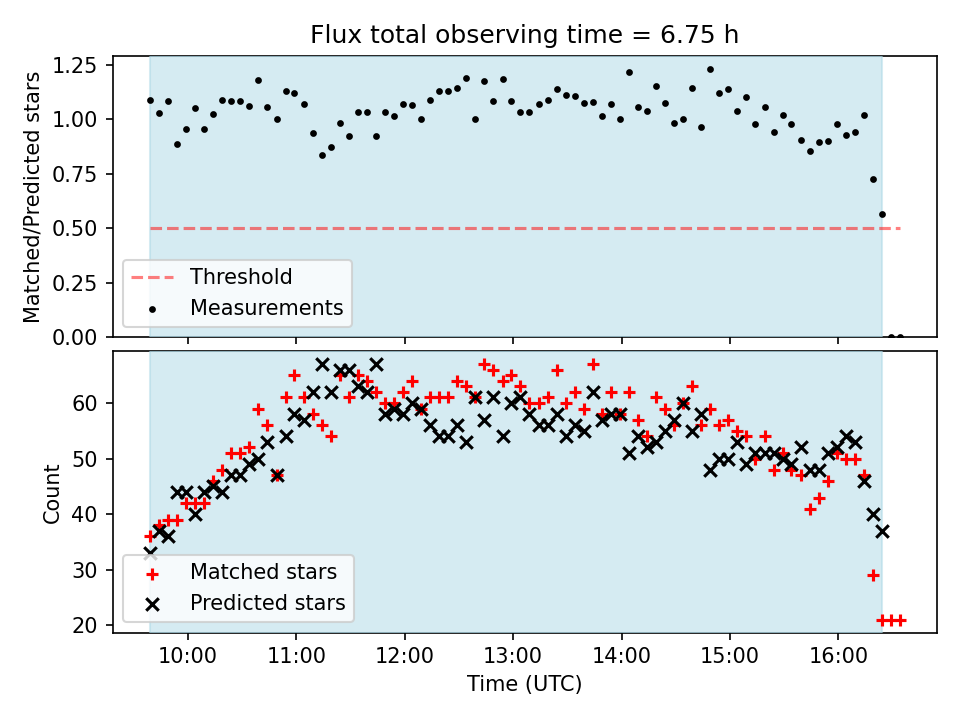 Flux total observing time = 6.75 h

Matched/Predicted stars

1.25
1.00
0.75
0.50
0.25
0.00

Threshold
Measurements

Count

60
50
40
30
20

Matched stars
Predicted stars

10:00
11:00
12:00
13:00
14:00
15:00
16:00

Time (UTC)